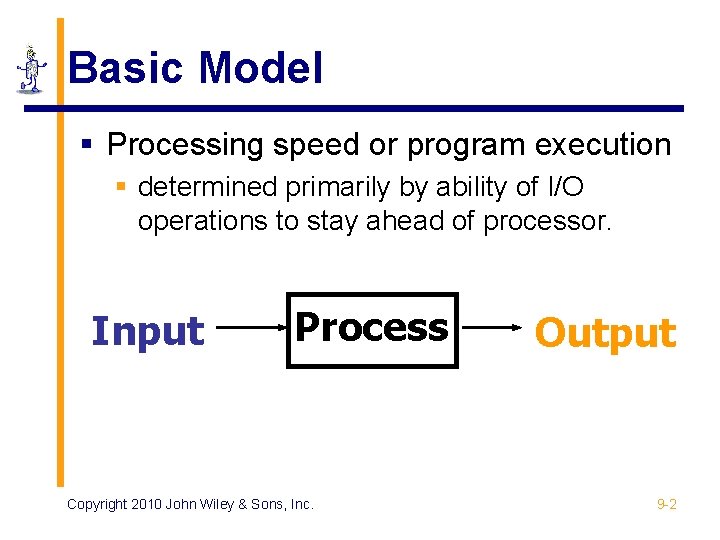 Basic Model

▪ Processing speed or program execution
  ▪ determined primarily by ability of I/O operations to stay ahead of processor.

Input Process Output

Copyright 2010 John Wiley & Sons, Inc.

9-2